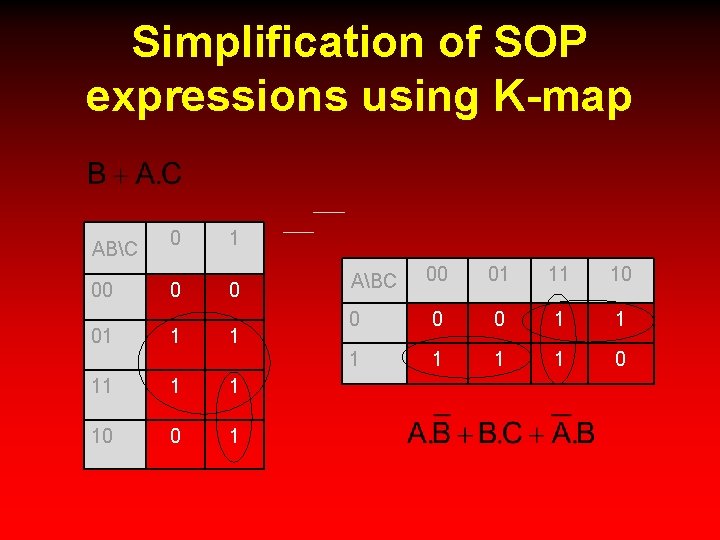 Simplification of SOP expressions using K-map

$B + A.C$

| AB\C | 0 | 1 |
|---|---|---|
| 00 | 0 | 0 |
| 01 | 1 | 1 |
| 11 | 1 | 1 |
| 10 | 0 | 1 |

| A\BC | 00 | 01 | 11 | 10 |
|---|---|---|---|---|
| 0 | 0 | 0 | 1 | 1 |
| 1 | 1 | 1 | 1 | 0 |

$A.\overline{B} + B.C + \overline{A}.B$